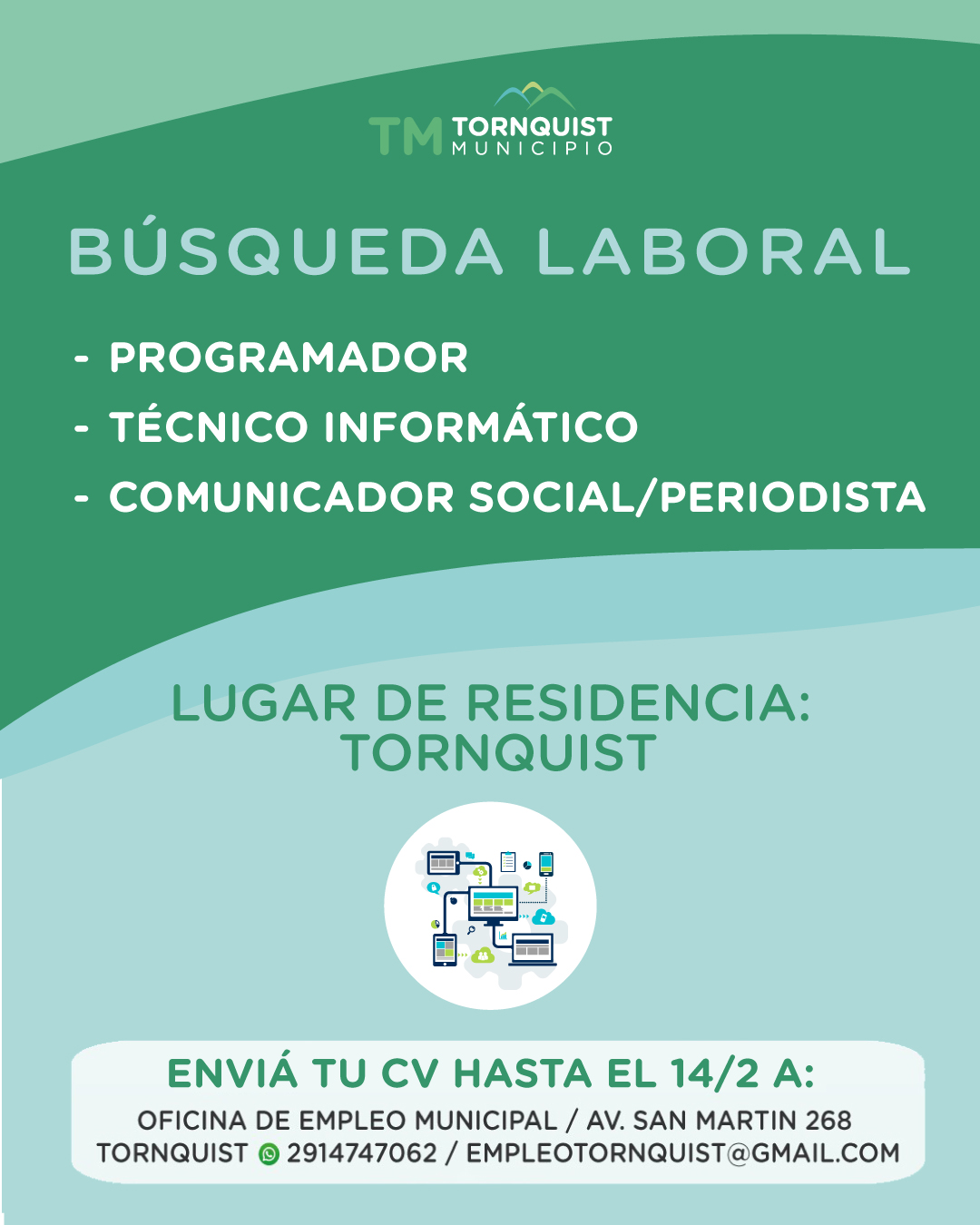 TM TORNQUIST MUNICIPIO

BÚSQUEDA LABORAL

- PROGRAMADOR
- TÉCNICO INFORMÁTICO
- COMUNICADOR SOCIAL/PERIODISTA

LUGAR DE RESIDENCIA: TORNQUIST

ENVIÁ TU CV HASTA EL 14/2 A:

OFICINA DE EMPLEO MUNICIPAL / AV. SAN MARTIN 268 TORNQUIST 2914747062 / EMPLEOTORNQUIST@GMAIL.COM